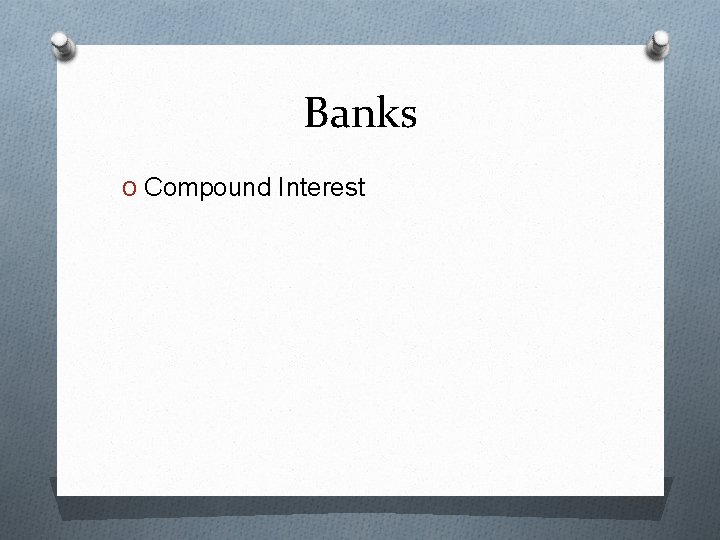 Banks

Compound Interest